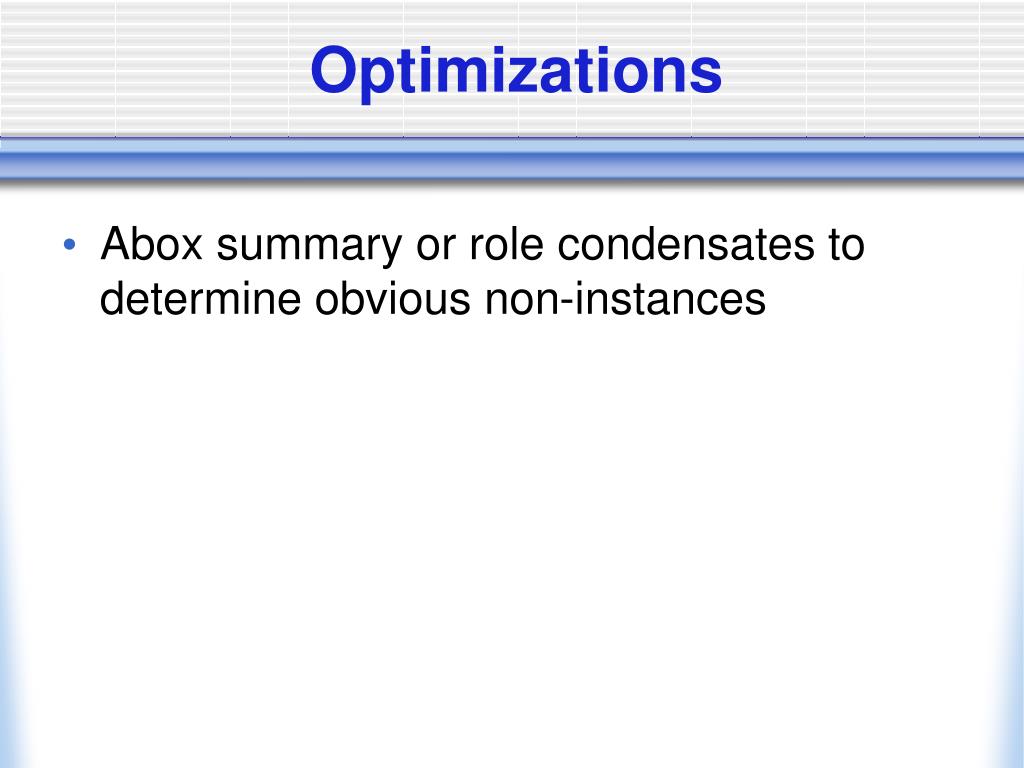 Optimizations

• Abox summary or role condensates to determine obvious non-instances